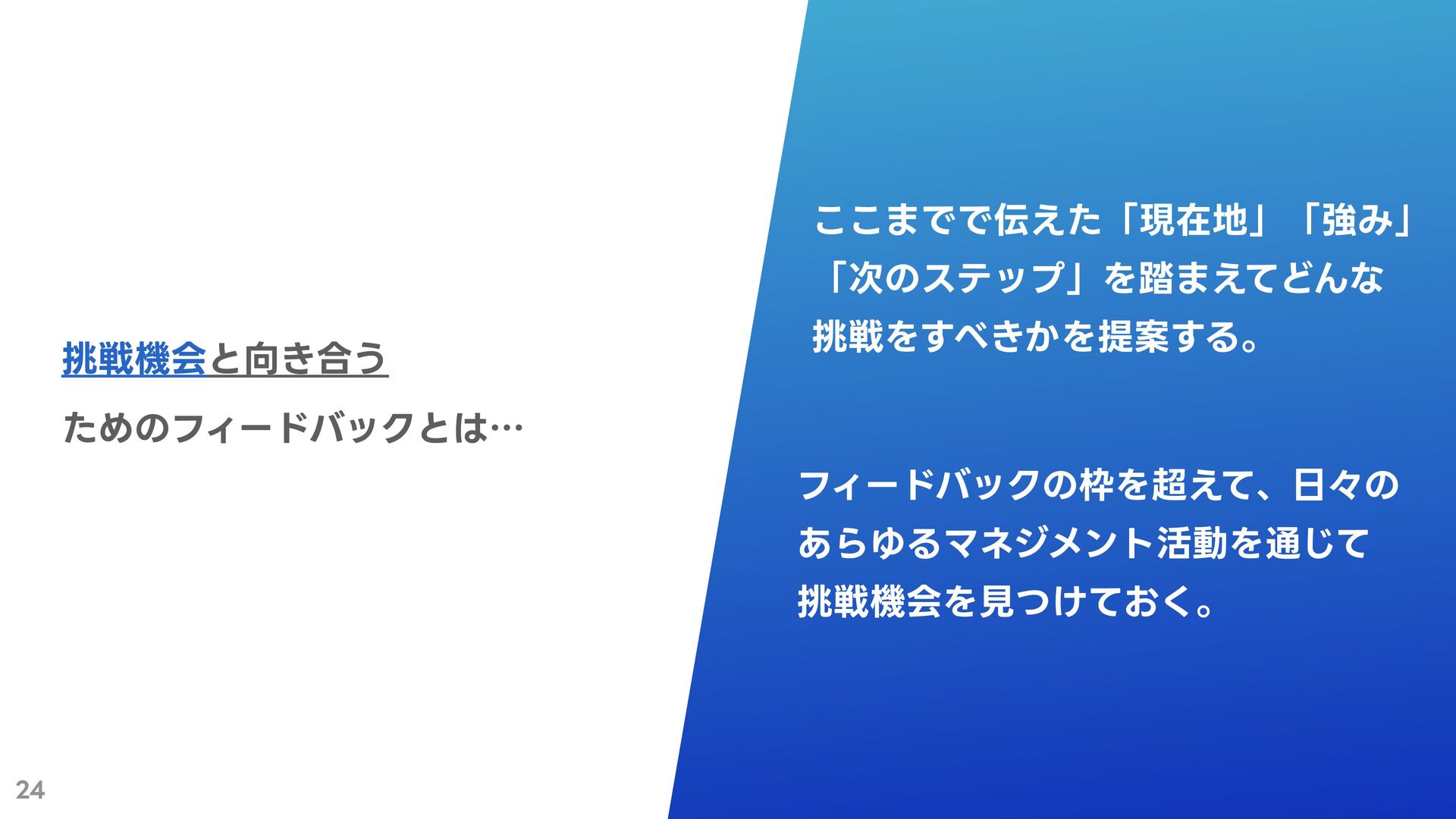 挑戦機会と向き合う

ためのフィードバックとは…

ここまでで伝えた「現在地」「強み」「次のステップ」を踏まえてどんな挑戦をすべきかを提案する。

フィードバックの枠を超えて、日々のあらゆるマネジメント活動を通じて挑戦機会を見つけておく。

24